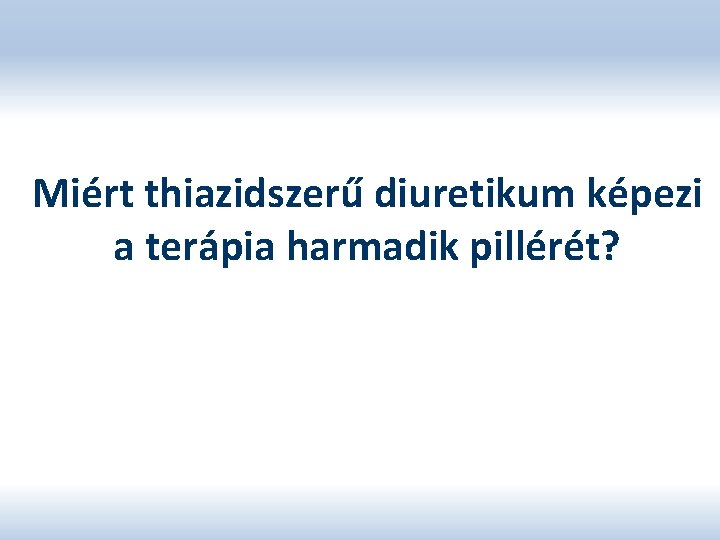 Miért thiazidszerű diuretikum képezi a terápia harmadik pillérét?